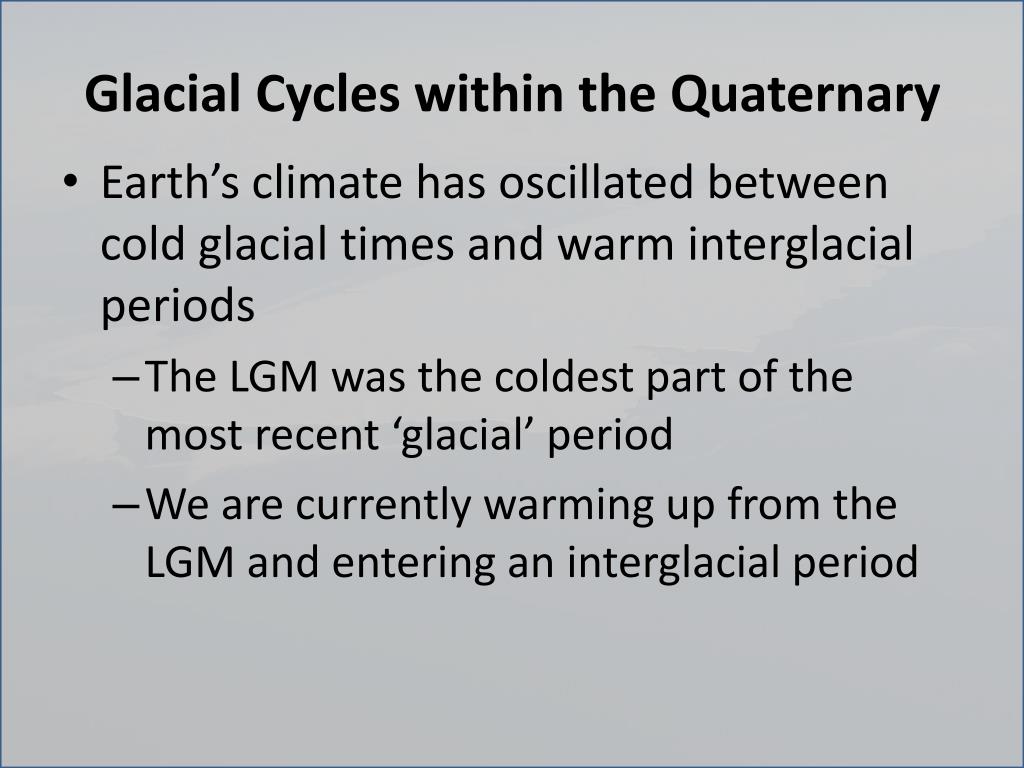 Glacial Cycles within the Quaternary

• Earth’s climate has oscillated between cold glacial times and warm interglacial periods
– The LGM was the coldest part of the most recent ‘glacial’ period
– We are currently warming up from the LGM and entering an interglacial period